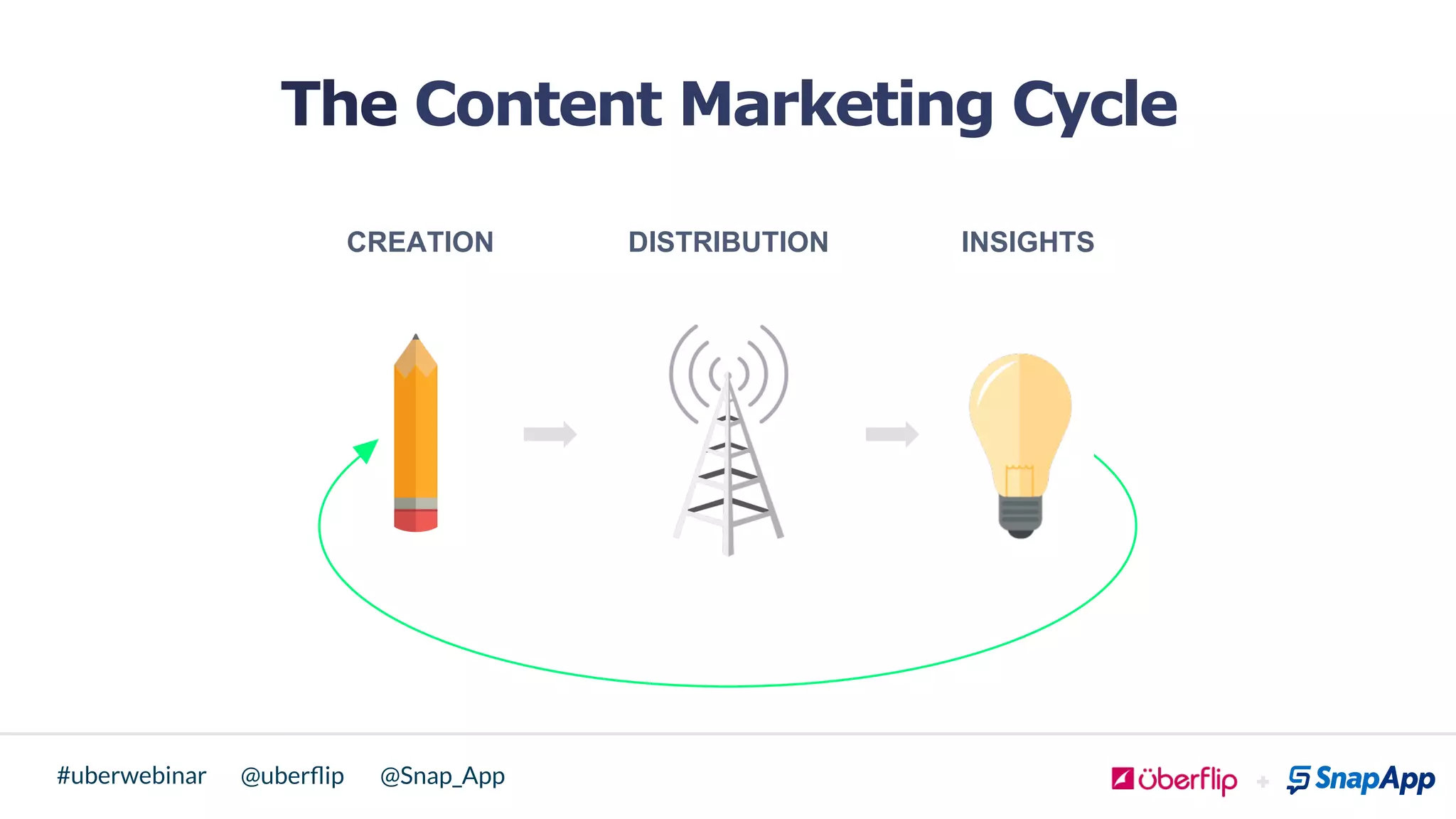 The Content Marketing Cycle

CREATION

DISTRIBUTION

INSIGHTS

#uberwebinar @uberflip @Snap_App

überflip + SnapApp